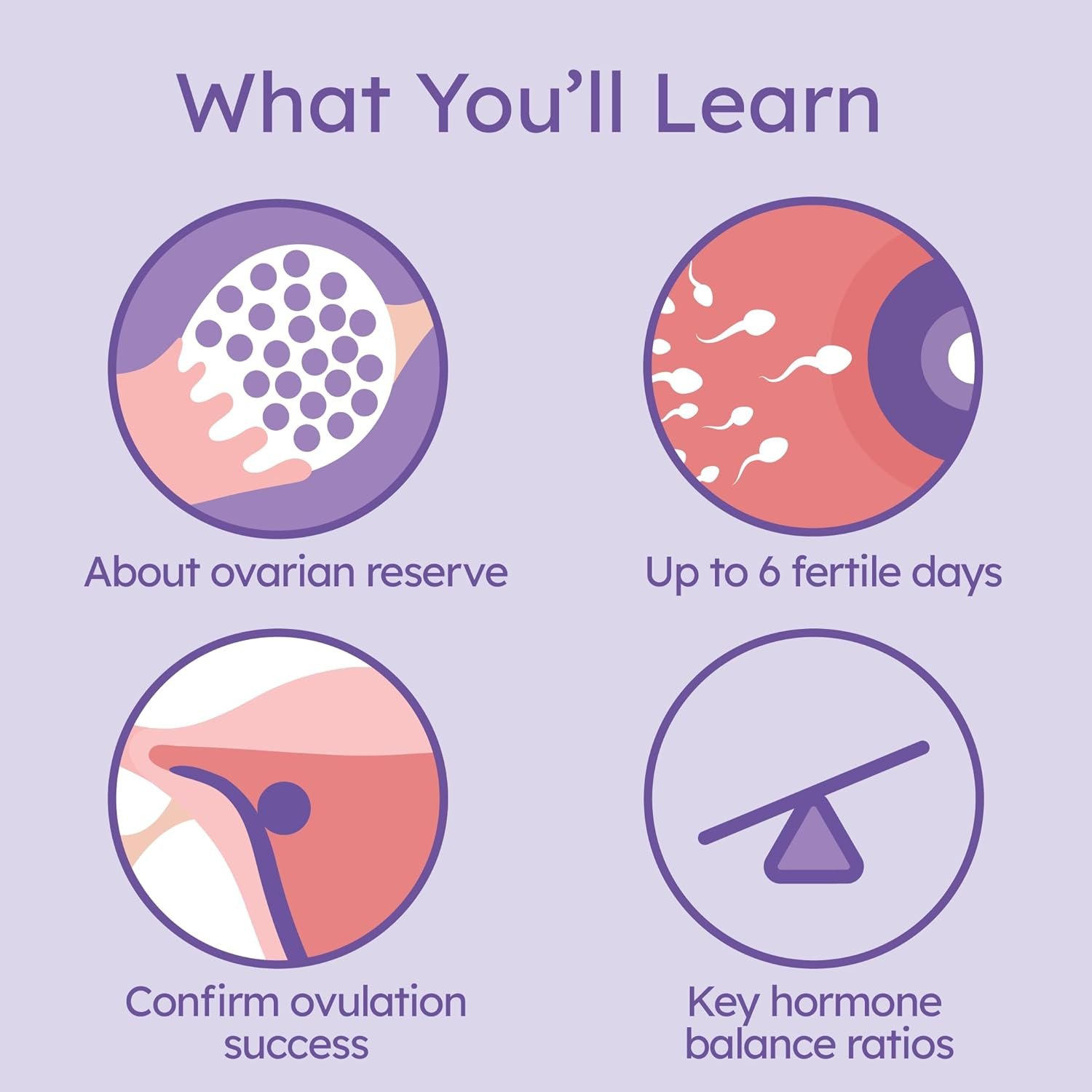 What You'll Learn

About ovarian reserve

Up to 6 fertile days

Confirm ovulation success

Key hormone balance ratios